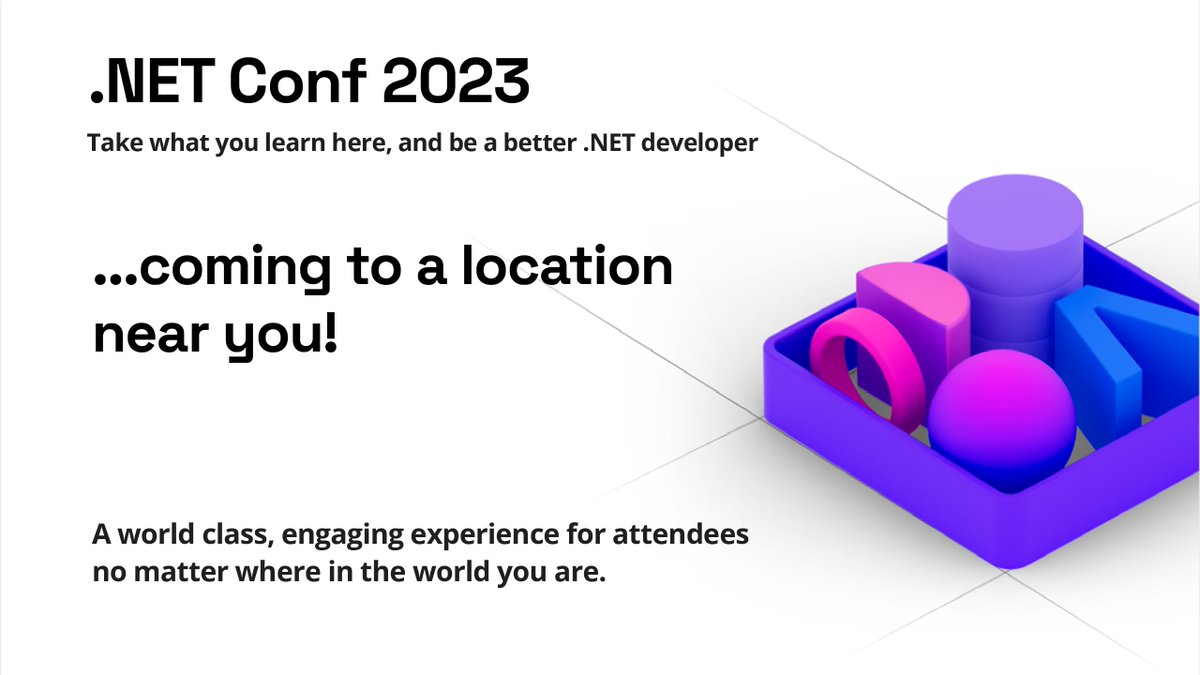 .NET Conf 2023

Take what you learn here, and be a better .NET developer

...coming to a location near you!

A world class, engaging experience for attendees no matter where in the world you are.